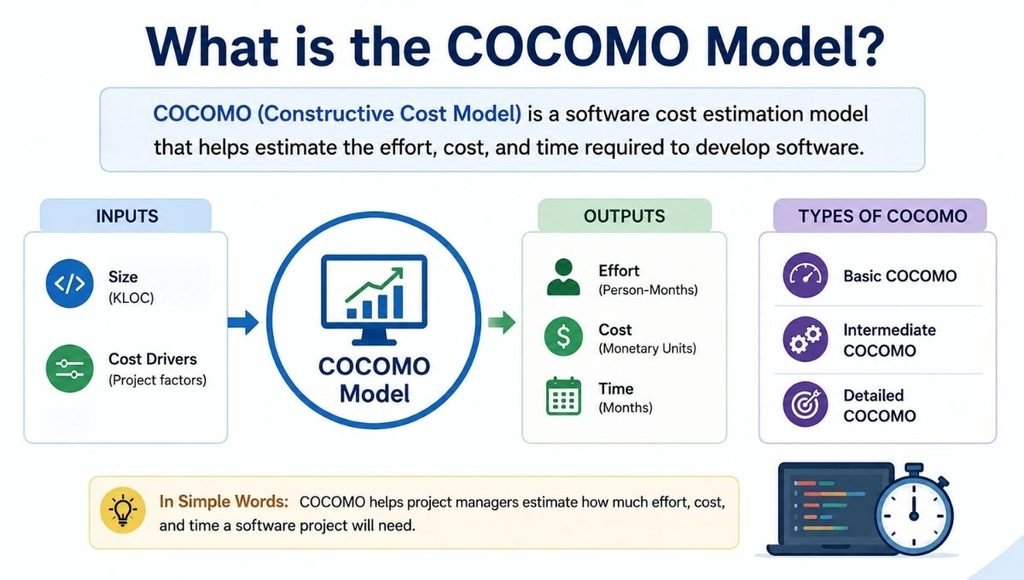 What is the COCOMO Model?

COCOMO (Constructive Cost Model) is a software cost estimation model that helps estimate the effort, cost, and time required to develop software.

INPUTS

Size
(KLOC)

Cost Drivers
(Project factors)

COCOMO Model

OUTPUTS

Effort
(Person-Months)

Cost
(Monetary Units)

Time
(Months)

TYPES OF COCOMO

Basic COCOMO

Intermediate COCOMO

Detailed COCOMO

In Simple Words: COCOMO helps project managers estimate how much effort, cost, and time a software project will need.